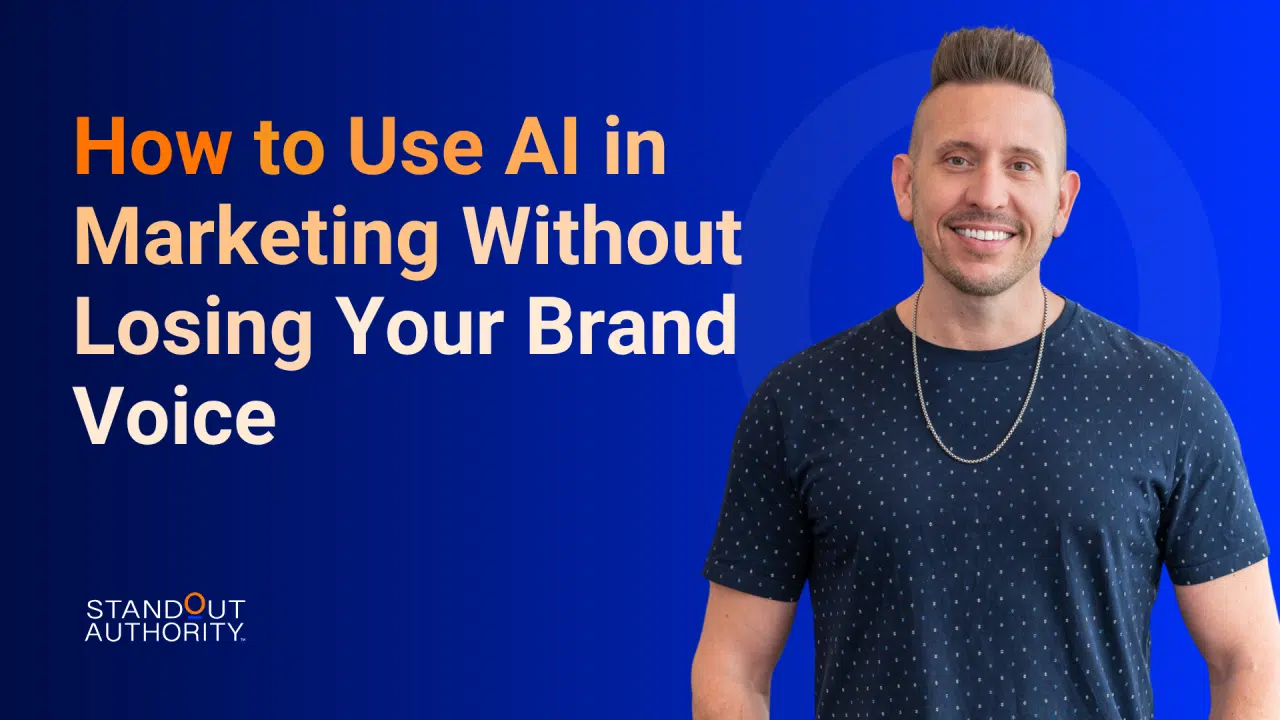 How to Use AI in Marketing Without Losing Your Brand Voice

STANDOUT AUTHORITY™